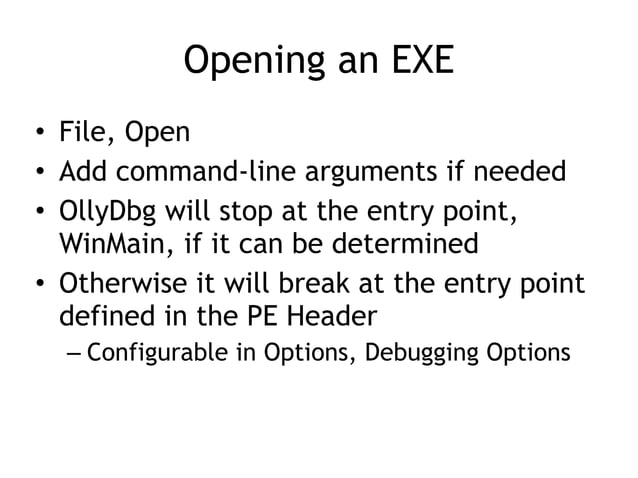 Opening an EXE

• File, Open
• Add command-line arguments if needed
• OllyDbg will stop at the entry point, WinMain, if it can be determined
• Otherwise it will break at the entry point defined in the PE Header
– Configurable in Options, Debugging Options